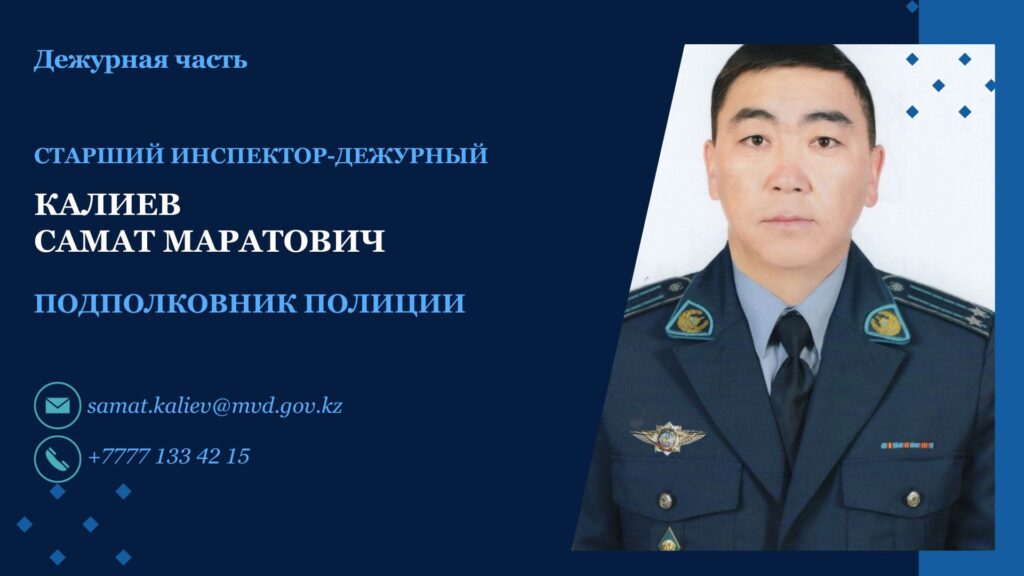 Дежурная часть

СТАРШИЙ ИНСПЕКТОР-ДЕЖУРНЫЙ

КАЛИЕВ
САМАТ МАРАТОВИЧ

ПОДПОЛКОВНИК ПОЛИЦИИ

samat.kaliev@mvd.gov.kz

+7777 133 42 15